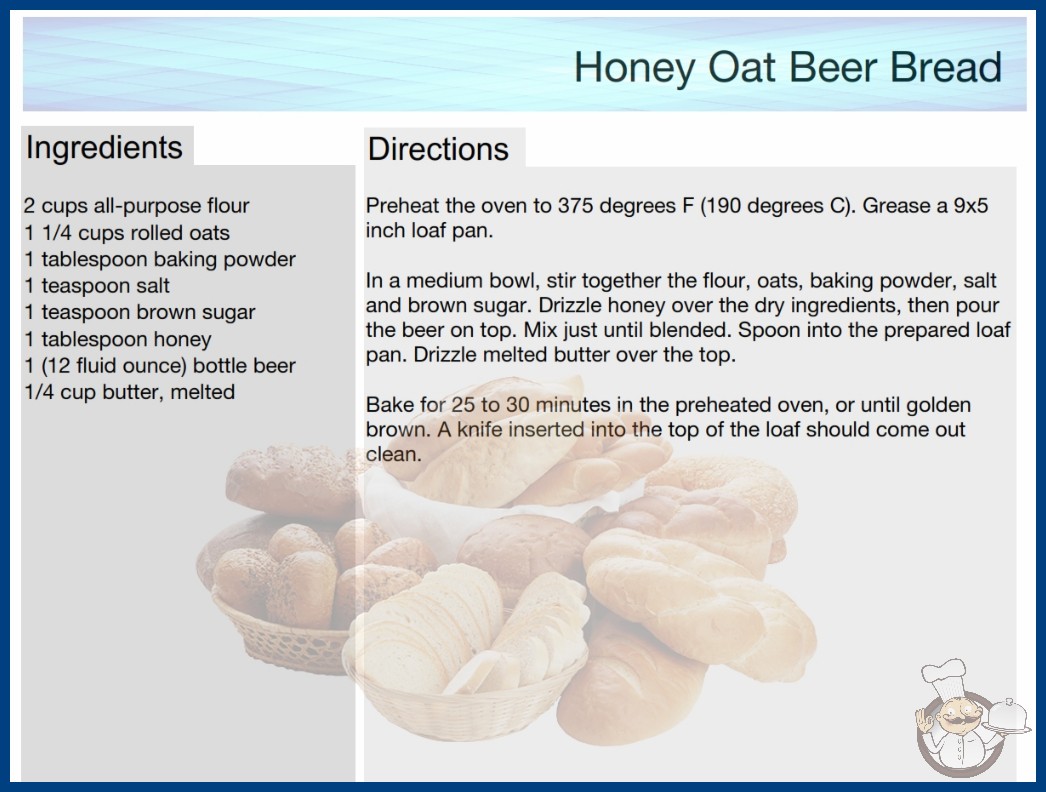 Honey Oat Beer Bread

Ingredients

2 cups all-purpose flour
1 1/4 cups rolled oats
1 tablespoon baking powder
1 teaspoon salt
1 teaspoon brown sugar
1 tablespoon honey
1 (12 fluid ounce) bottle beer
1/4 cup butter, melted

Directions

Preheat the oven to 375 degrees F (190 degrees C). Grease a 9x5 inch loaf pan.

In a medium bowl, stir together the flour, oats, baking powder, salt and brown sugar. Drizzle honey over the dry ingredients, then pour the beer on top. Mix just until blended. Spoon into the prepared loaf pan. Drizzle melted butter over the top.

Bake for 25 to 30 minutes in the preheated oven, or until golden brown. A knife inserted into the top of the loaf should come out clean.